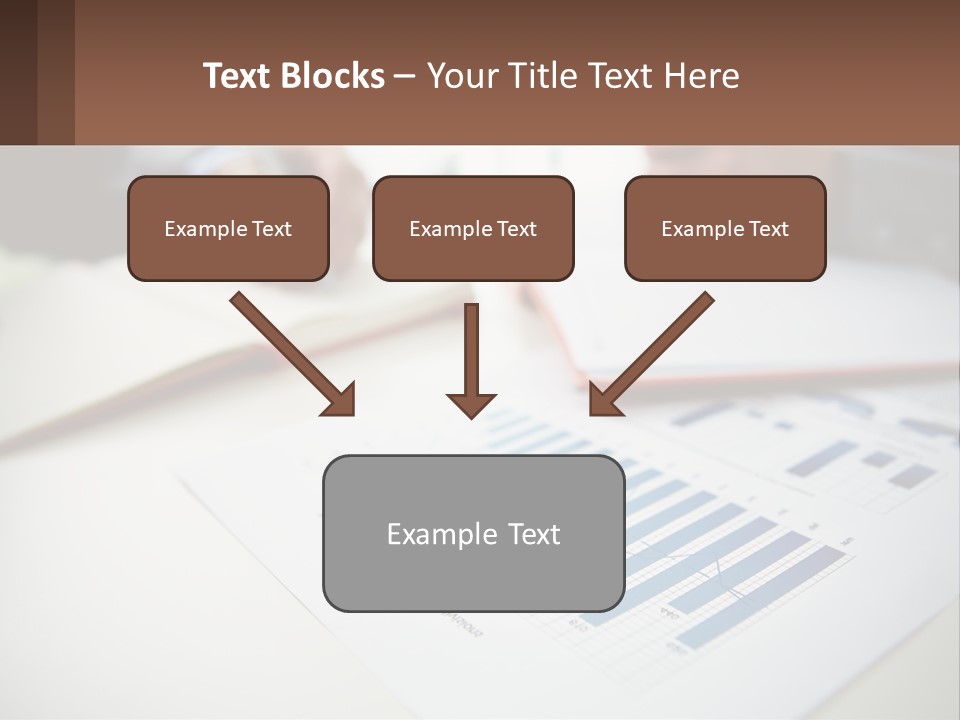 Text Blocks – Your Title Text Here

Example Text

Example Text

Example Text

Example Text